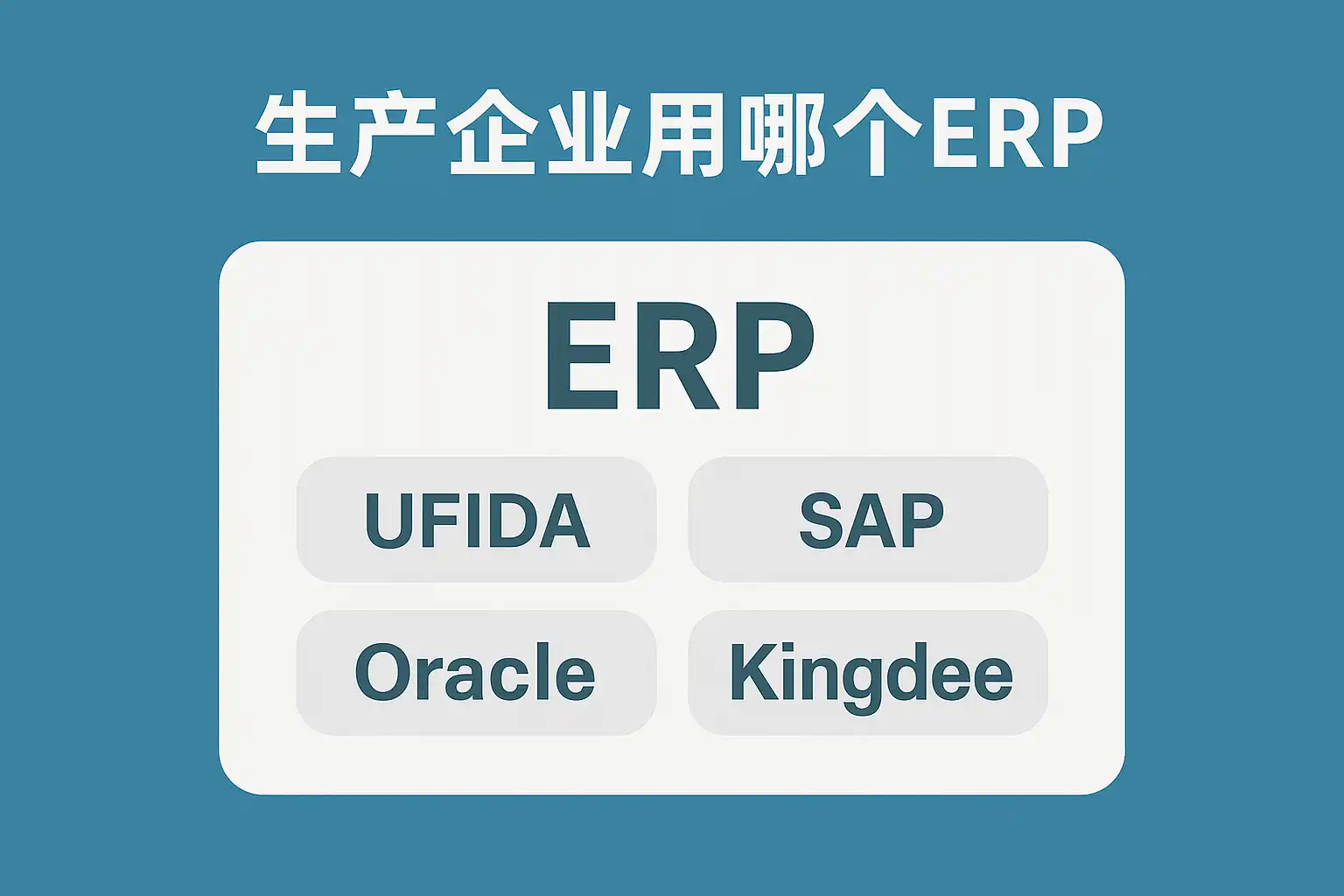 生产企业用哪个ERP

ERP

UFIDA

SAP

Oracle

Kingdee